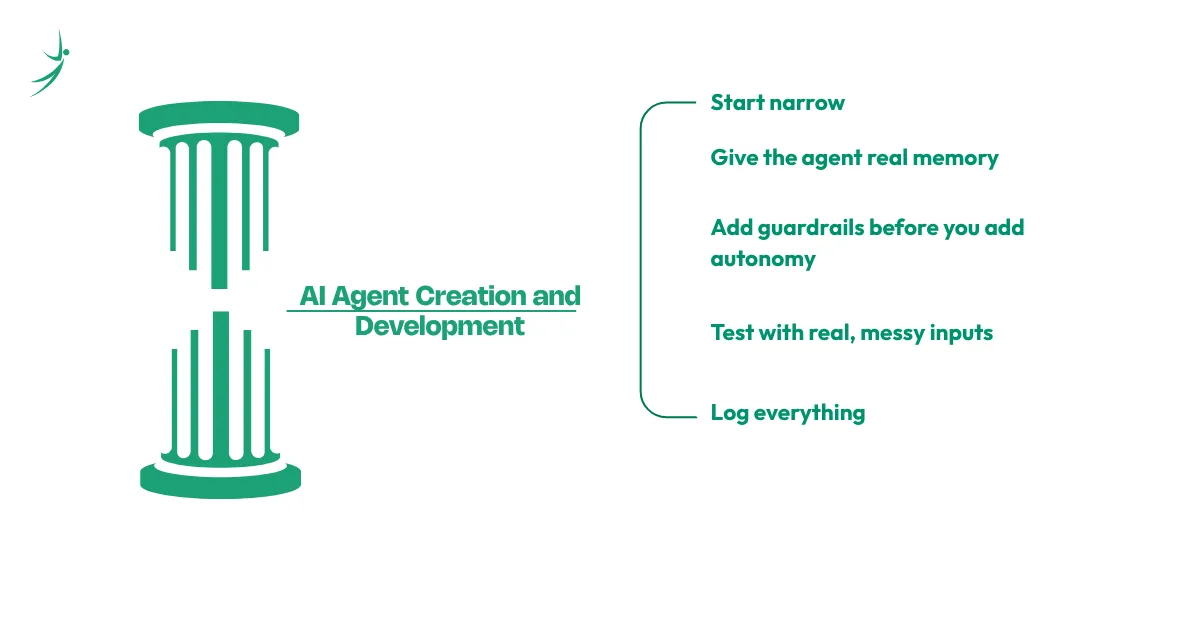 AI Agent Creation and Development

Start narrow

Give the agent real memory

Add guardrails before you add autonomy

Test with real, messy inputs

Log everything